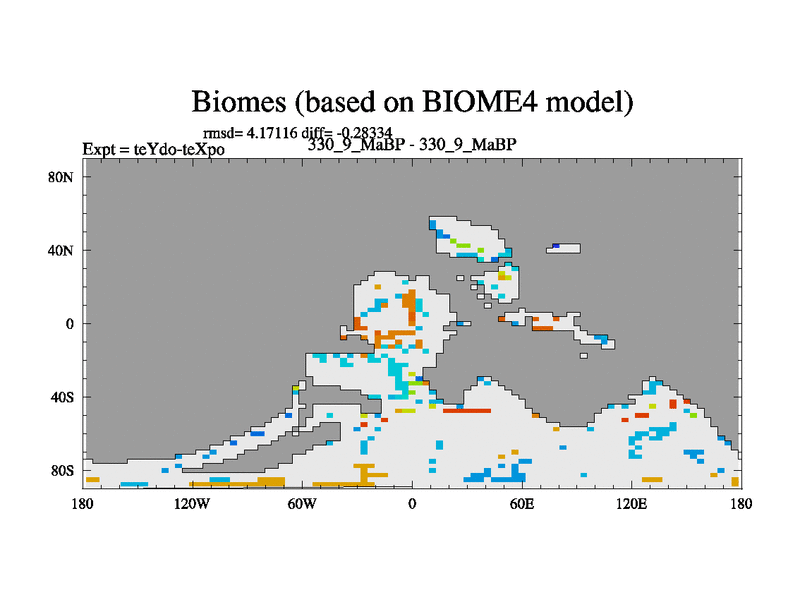 Biomes (based on BIOME4 model)

rmsd= 4.17116 diff= -0.28334
Expt = teYdo-teXpo
330_9_MaBP - 330_9_MaBP

80N
40N
0
40S
80S

180
120W
60W
0
60E
120E
180